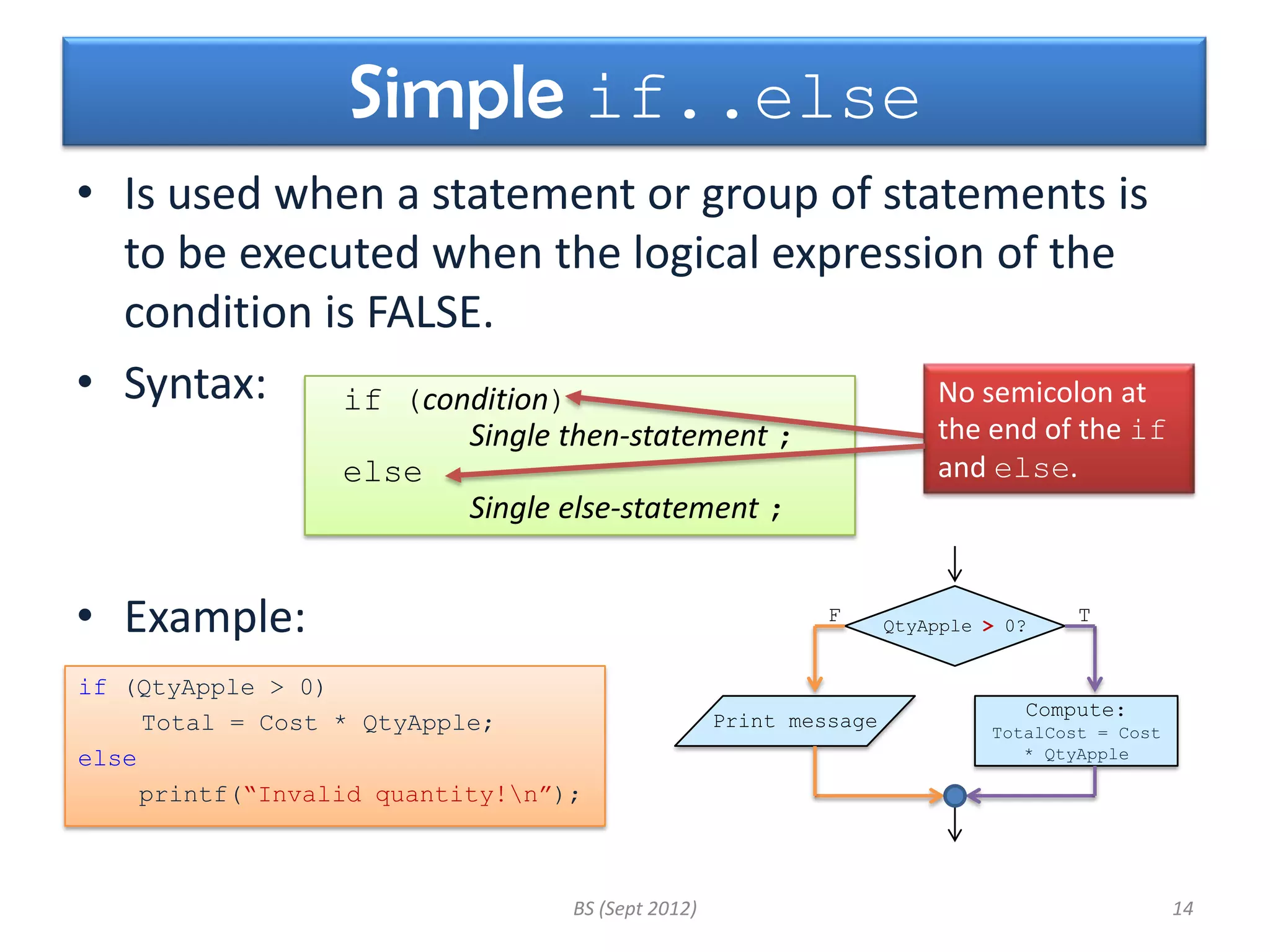 Simple if..else

• Is used when a statement or group of statements is to be executed when the logical expression of the condition is FALSE.

• Syntax:

if (condition)
Single then-statement ;
else
Single else-statement ;

No semicolon at the end of the if and else.

• Example:

if (QtyApple > 0)
Total = Cost * QtyApple;
else
printf(“Invalid quantity!\n”);

F
QtyApple > 0?
T
Print message
Compute:
TotalCost = Cost * QtyApple

BS (Sept 2012)
14